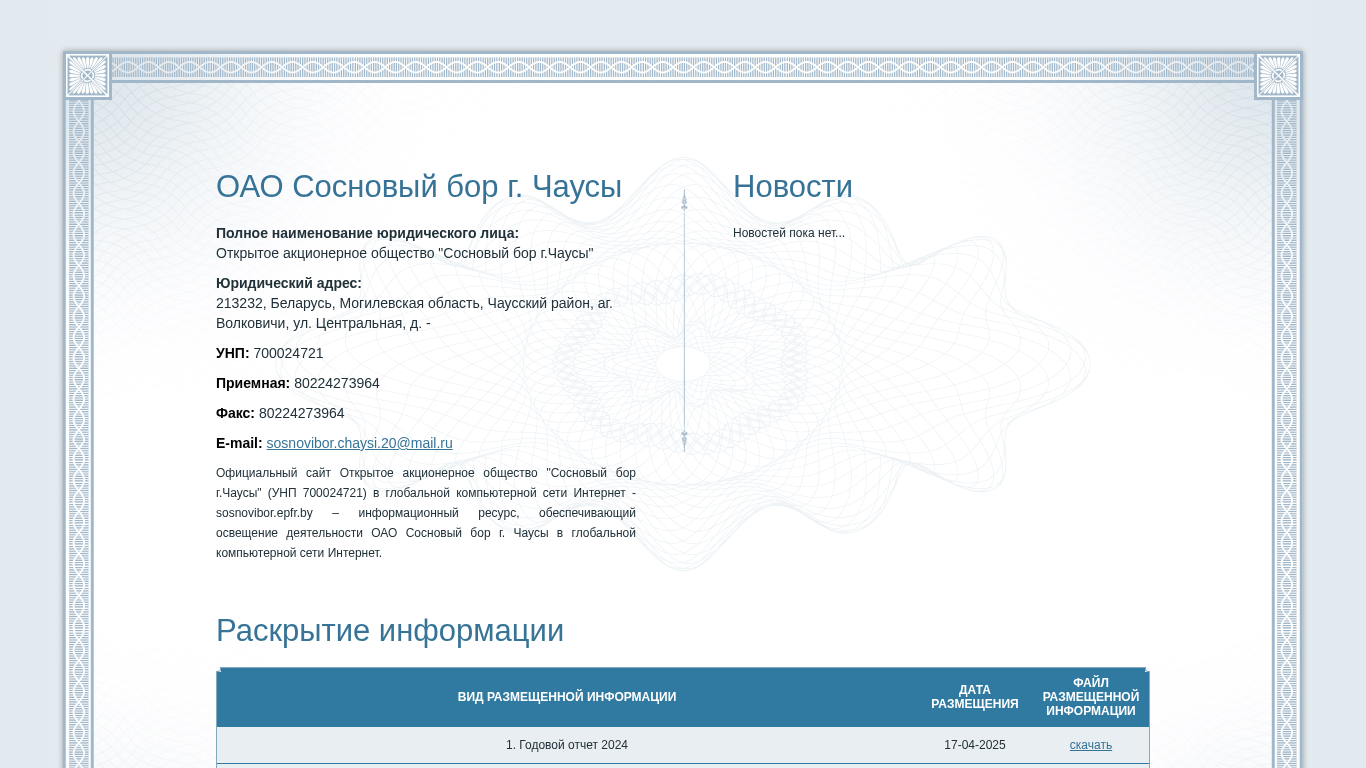 ОАО Сосновый бор г. Чаусы

**Полное наименование юридического лица:**
Открытое акционерное общество "Сосновый бор г.Чаусы"

**Юридический адрес:**
213232, Беларусь, Могилевская область, Чаусский район, аг. Волковичи, ул. Центральная, д. -

**УНП:** 700024721

**Приемная:** 80224273964

**Факс:** 80224273964

**E-mail:** sosnovibor.chaysi.20@mail.ru

Официальный сайт Открытое акционерное общество "Сосновый бор г.Чаусы" (УНП 700024721) в глобальной компьютерной сети Интернет - sosnovibor.epfr.by – информационный ресурс, обеспечивающий освещение деятельности ОАО Сосновый бор г. Чаусы в глобальной компьютерной сети Интернет.

Новости

Новостей пока нет...

Раскрытие информации

| ВИД РАЗМЕЩЕННОЙ ИНФОРМАЦИИ | ДАТА РАЗМЕЩЕНИЯ | ФАЙЛ РАЗМЕЩЕННОЙ ИНФОРМАЦИИ |
|---|---|---|
| 1. Годовой отчет 2024 | 17-04-2025 | скачать |